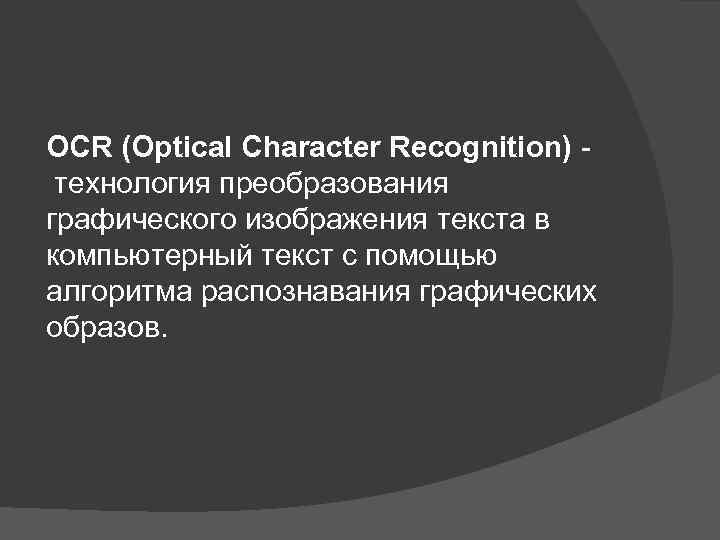 OCR (Optical Character Recognition) - технология преобразования графического изображения текста в компьютерный текст с помощью алгоритма распознавания графических образов.